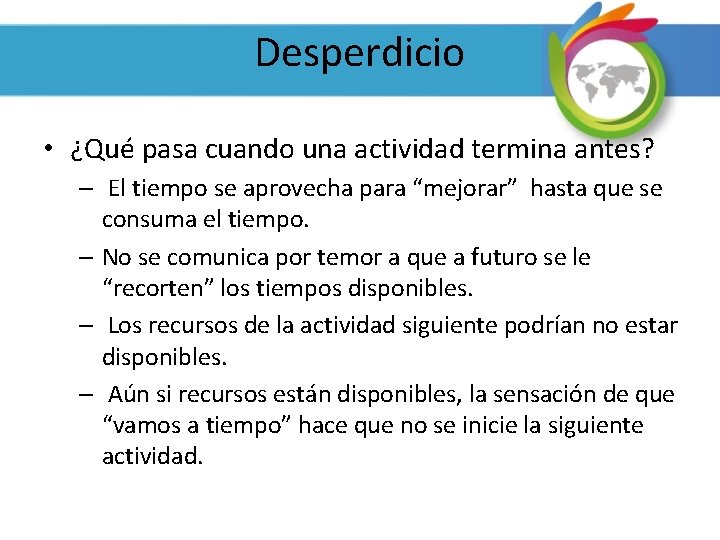 Desperdicio

• ¿Qué pasa cuando una actividad termina antes?
– El tiempo se aprovecha para “mejorar” hasta que se consuma el tiempo.
– No se comunica por temor a que a futuro se le “recorten” los tiempos disponibles.
– Los recursos de la actividad siguiente podrían no estar disponibles.
– Aún si recursos están disponibles, la sensación de que “vamos a tiempo” hace que no se inicie la siguiente actividad.